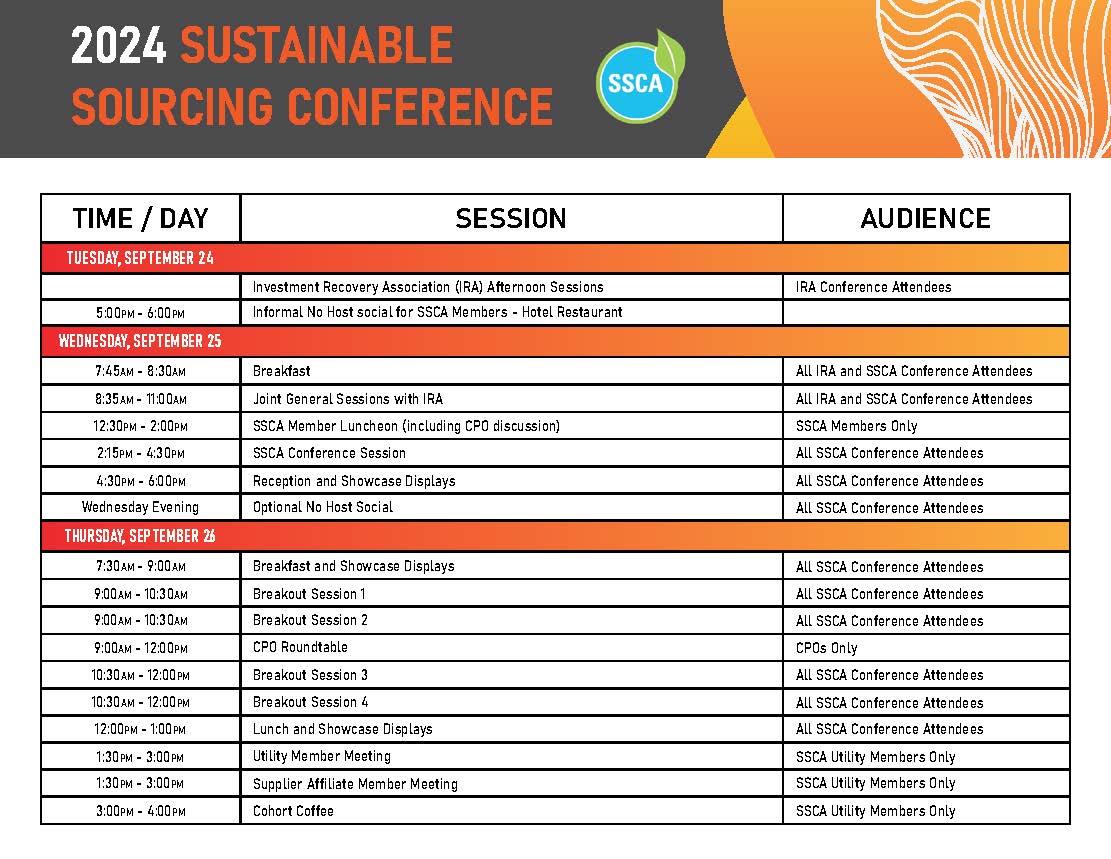 2024 SUSTAINABLE SOURCING CONFERENCE

SSCA

| TIME / DAY | SESSION | AUDIENCE |
|---|---|---|
| TUESDAY, SEPTEMBER 24 | | |
| | Investment Recovery Association (IRA) Afternoon Sessions | IRA Conference Attendees |
| 5:00PM - 6:00PM | Informal No Host social for SSCA Members - Hotel Restaurant | |
| WEDNESDAY, SEPTEMBER 25 | | |
| 7:45AM - 8:30AM | Breakfast | All IRA and SSCA Conference Attendees |
| 8:35AM - 11:00AM | Joint General Sessions with IRA | All IRA and SSCA Conference Attendees |
| 12:30PM - 2:00PM | SSCA Member Luncheon (including CPO discussion) | SSCA Members Only |
| 2:15PM - 4:30PM | SSCA Conference Session | All SSCA Conference Attendees |
| 4:30PM - 6:00PM | Reception and Showcase Displays | All SSCA Conference Attendees |
| Wednesday Evening | Optional No Host Social | All SSCA Conference Attendees |
| THURSDAY, SEPTEMBER 26 | | |
| 7:30AM - 9:00AM | Breakfast and Showcase Displays | All SSCA Conference Attendees |
| 9:00AM - 10:30AM | Breakout Session 1 | All SSCA Conference Attendees |
| 9:00AM - 10:30AM | Breakout Session 2 | All SSCA Conference Attendees |
| 9:00AM - 12:00PM | CPO Roundtable | CPOs Only |
| 10:30AM - 12:00PM | Breakout Session 3 | All SSCA Conference Attendees |
| 10:30AM - 12:00PM | Breakout Session 4 | All SSCA Conference Attendees |
| 12:00PM - 1:00PM | Lunch and Showcase Displays | All SSCA Conference Attendees |
| 1:30PM - 3:00PM | Utility Member Meeting | SSCA Utility Members Only |
| 1:30PM - 3:00PM | Supplier Affiliate Member Meeting | SSCA Utility Members Only |
| 3:00PM - 4:00PM | Cohort Coffee | SSCA Utility Members Only |